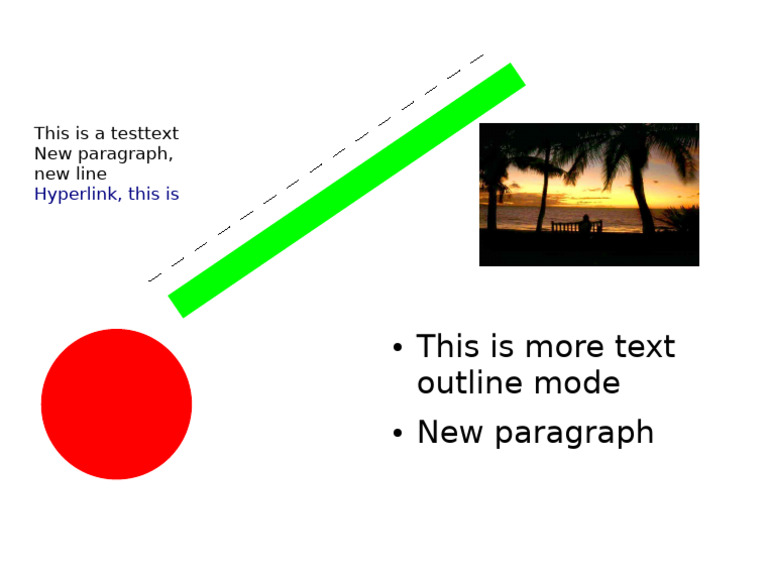 This is a testtext
New paragraph,
new line
Hyperlink, this is

• This is more text outline mode
• New paragraph